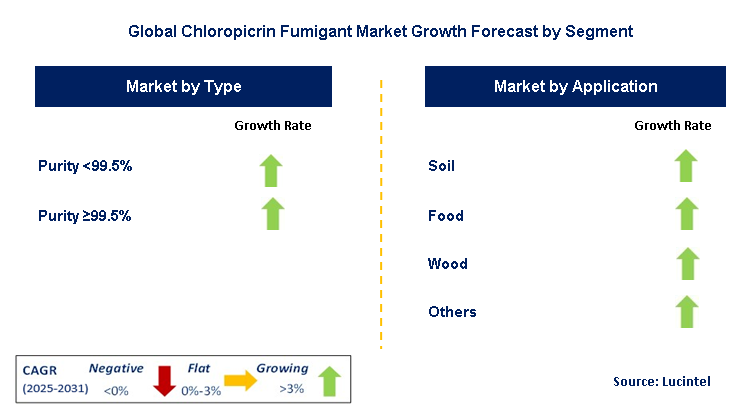 Global Chloropicrin Fumigant Market Growth Forecast by Segment

Market by Type

Growth Rate

Purity <99.5%

Purity ≥99.5%

Market by Application

Growth Rate

Soil

Food

Wood

Others

CAGR (2025-2031)

Negative <0%

Flat 0%-3%

Growing >3%

Source: Lucintel